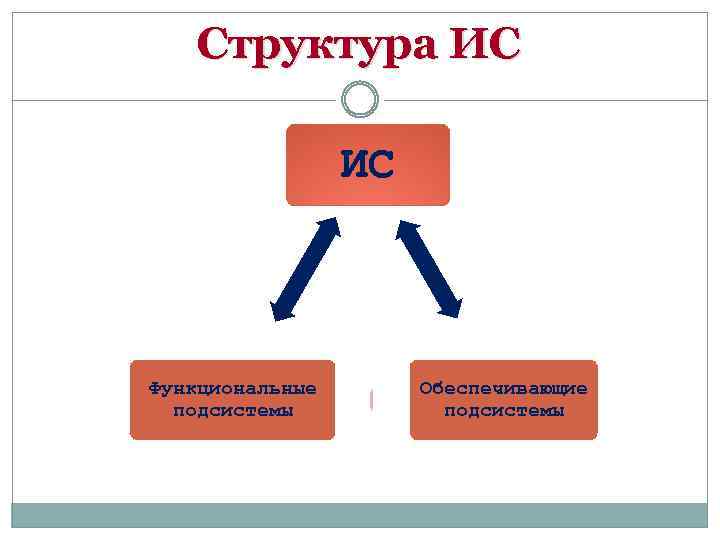 Структура ИС

ИС

Функциональные подсистемы

Обеспечивающие подсистемы